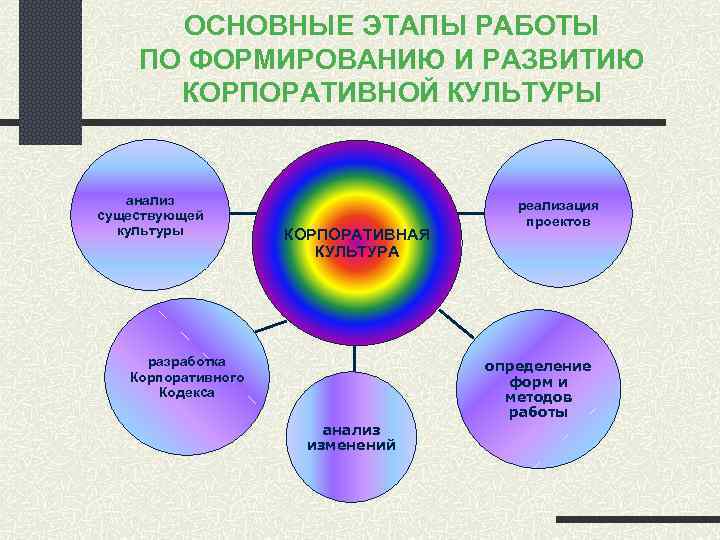 ОСНОВНЫЕ ЭТАПЫ РАБОТЫ ПО ФОРМИРОВАНИЮ И РАЗВИТИЮ КОРПОРАТИВНОЙ КУЛЬТУРЫ

анализ существующей культуры

КОРПОРАТИВНАЯ КУЛЬТУРА

реализация проектов

разработка Корпоративного Кодекса

анализ изменений

определение форм и методов работы